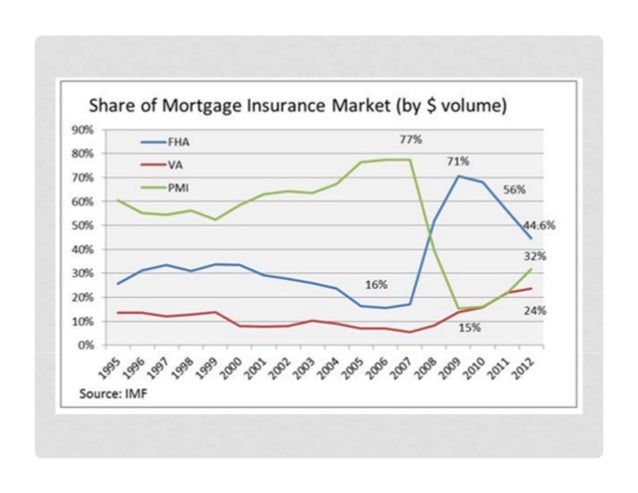 Share of Mortgage Insurance Market (by $ volume)

90%
80%
70%
60%
50%
40%
30%
20%
10%
0%

FHA
VA
PMI

77%
71%
56%
44.6%
32%
16%
24%
15%

1995 1996 1997 1998 1999 2000 2001 2002 2003 2004 2005 2006 2007 2008 2009 2010 2011 2012

Source: IMF